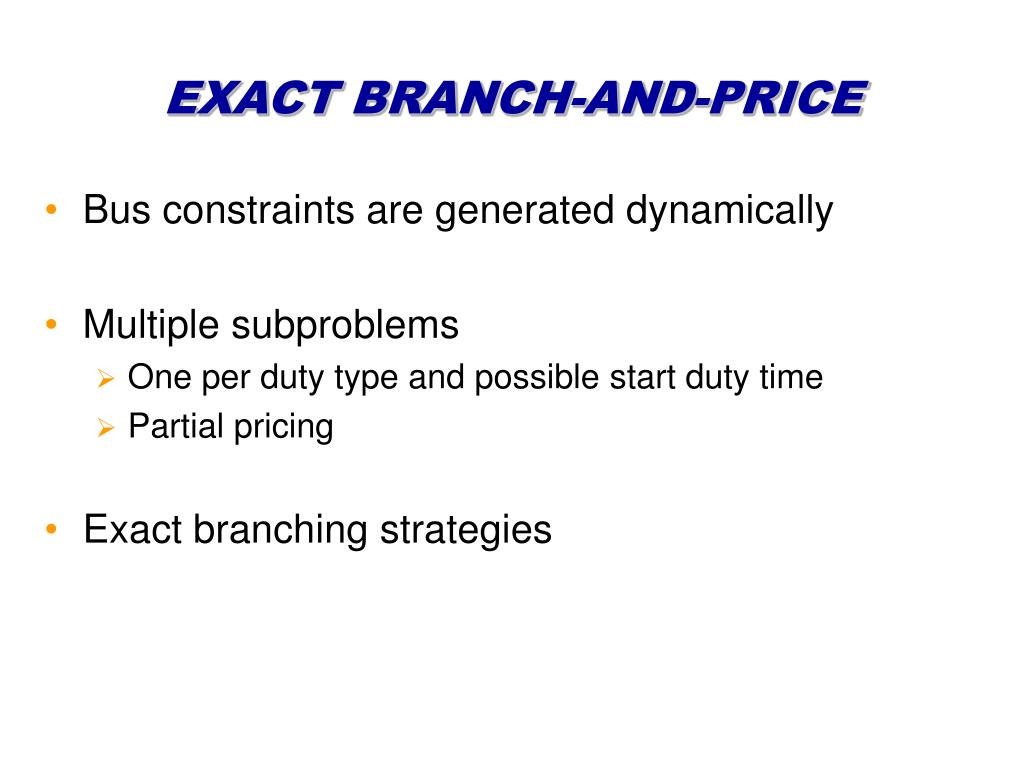 EXACT BRANCH-AND-PRICE

• Bus constraints are generated dynamically

• Multiple subproblems
 ➢ One per duty type and possible start duty time
 ➢ Partial pricing

• Exact branching strategies